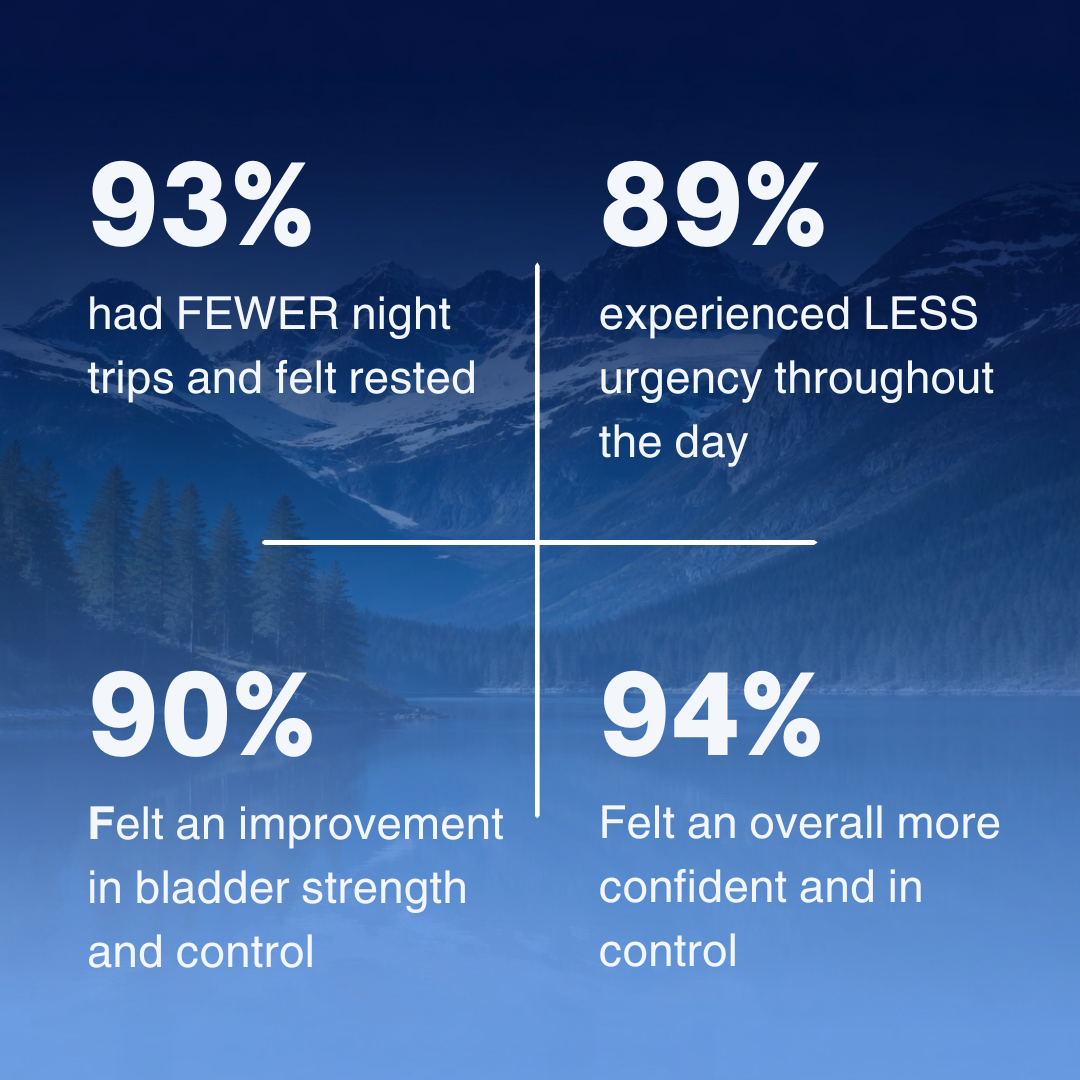 93%

had FEWER night trips and felt rested

89%

experienced LESS urgency throughout the day

90%

Felt an improvement in bladder strength and control

94%

Felt an overall more confident and in control